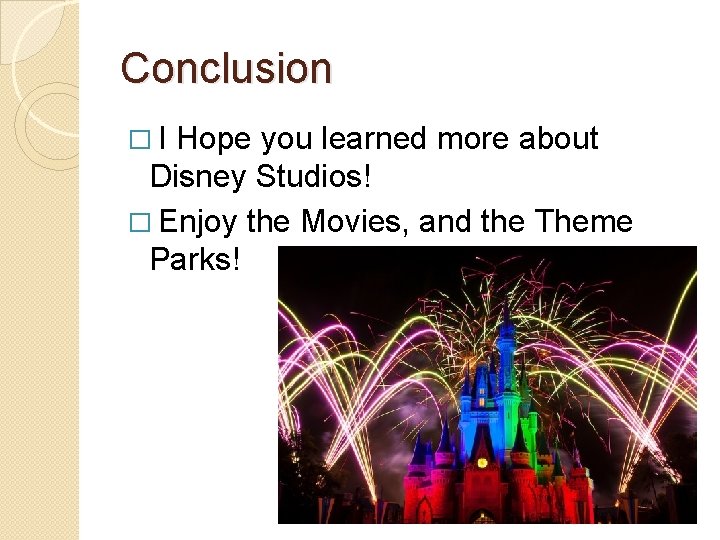 Conclusion

□ I Hope you learned more about Disney Studios!

□ Enjoy the Movies, and the Theme Parks!